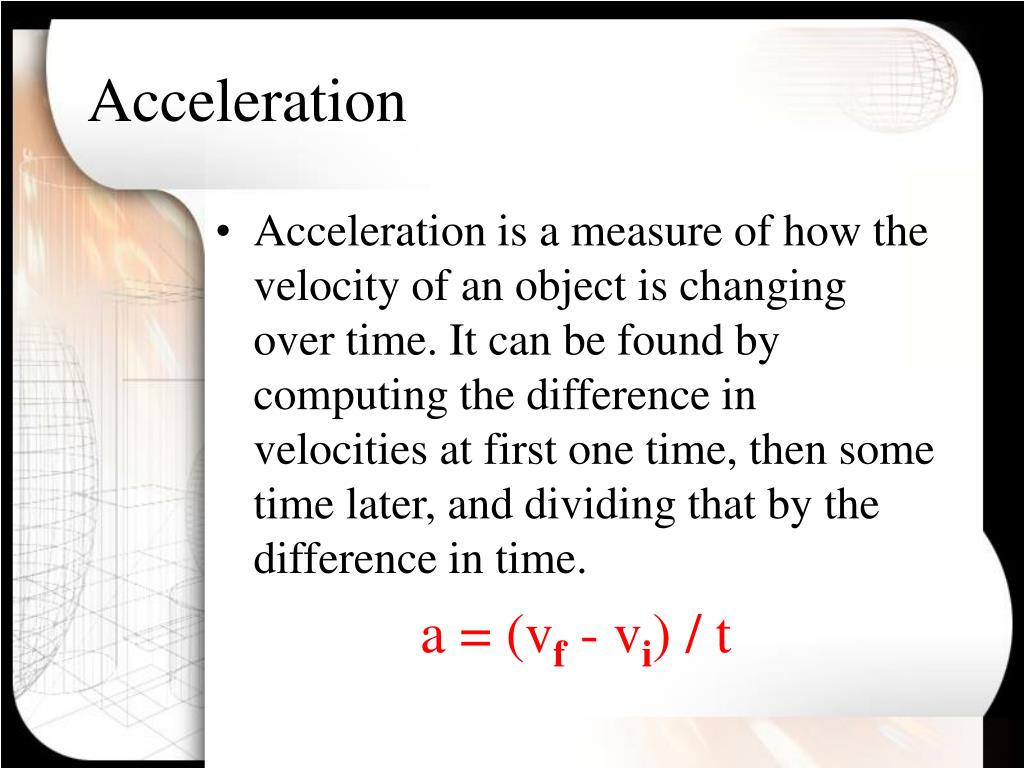 Acceleration

• Acceleration is a measure of how the velocity of an object is changing over time. It can be found by computing the difference in velocities at first one time, then some time later, and dividing that by the difference in time.

$a = (v_f - v_i) / t$